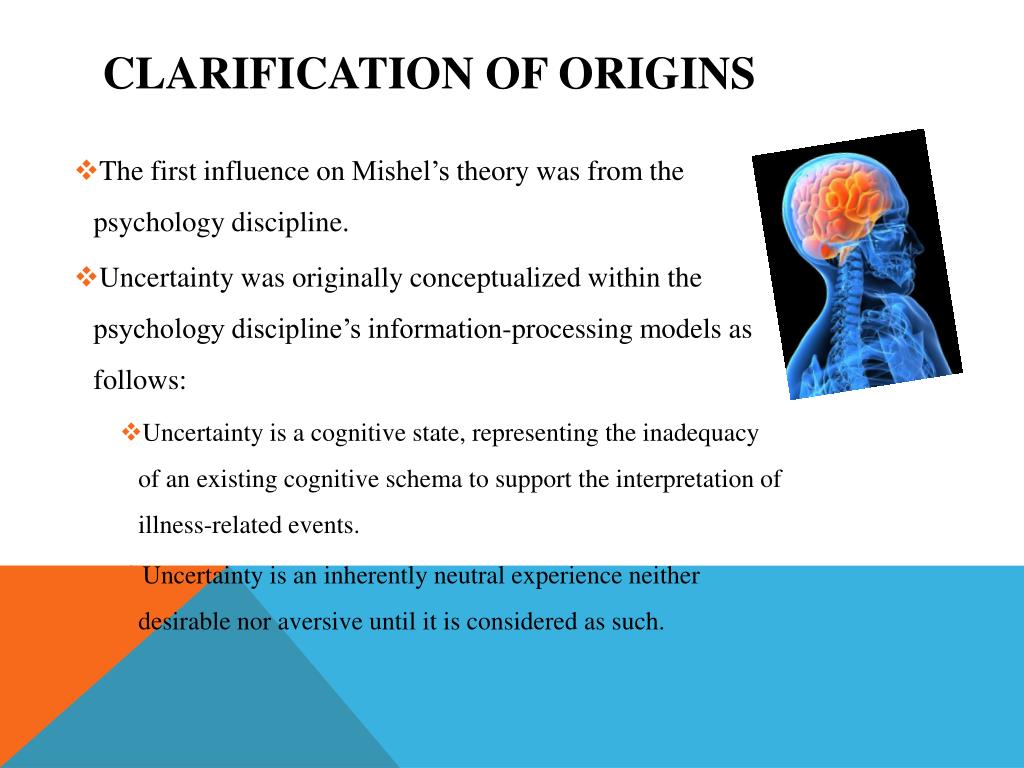 CLARIFICATION OF ORIGINS

❖The first influence on Mishel's theory was from the psychology discipline.

❖Uncertainty was originally conceptualized within the psychology discipline's information-processing models as follows:

❖Uncertainty is a cognitive state, representing the inadequacy of an existing cognitive schema to support the interpretation of illness-related events.

Uncertainty is an inherently neutral experience neither desirable nor aversive until it is considered as such.